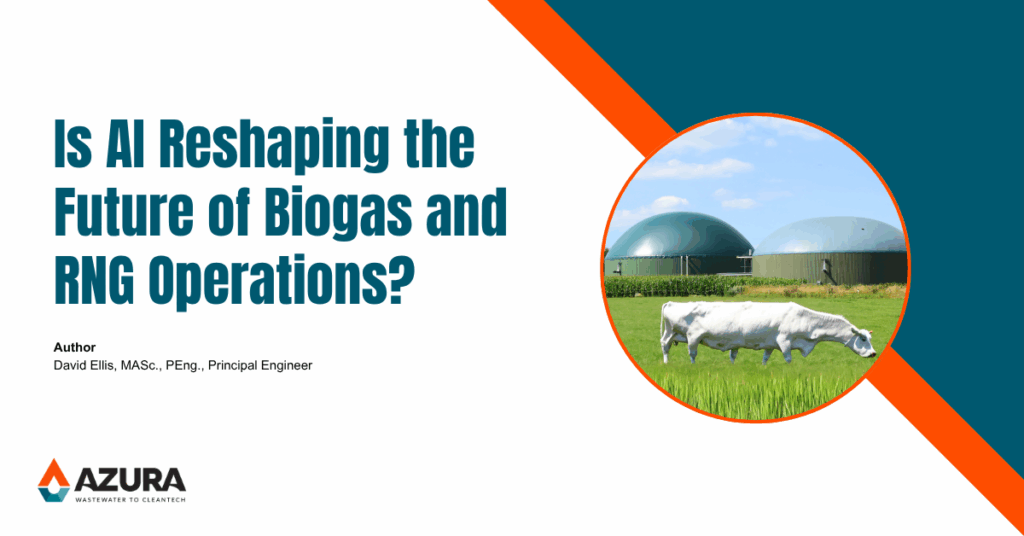 Is AI Reshaping the Future of Biogas and RNG Operations?

Author
David Ellis, MASc., PEng., Principal Engineer

AZURA
WASTEWATER TO CLEANTECH